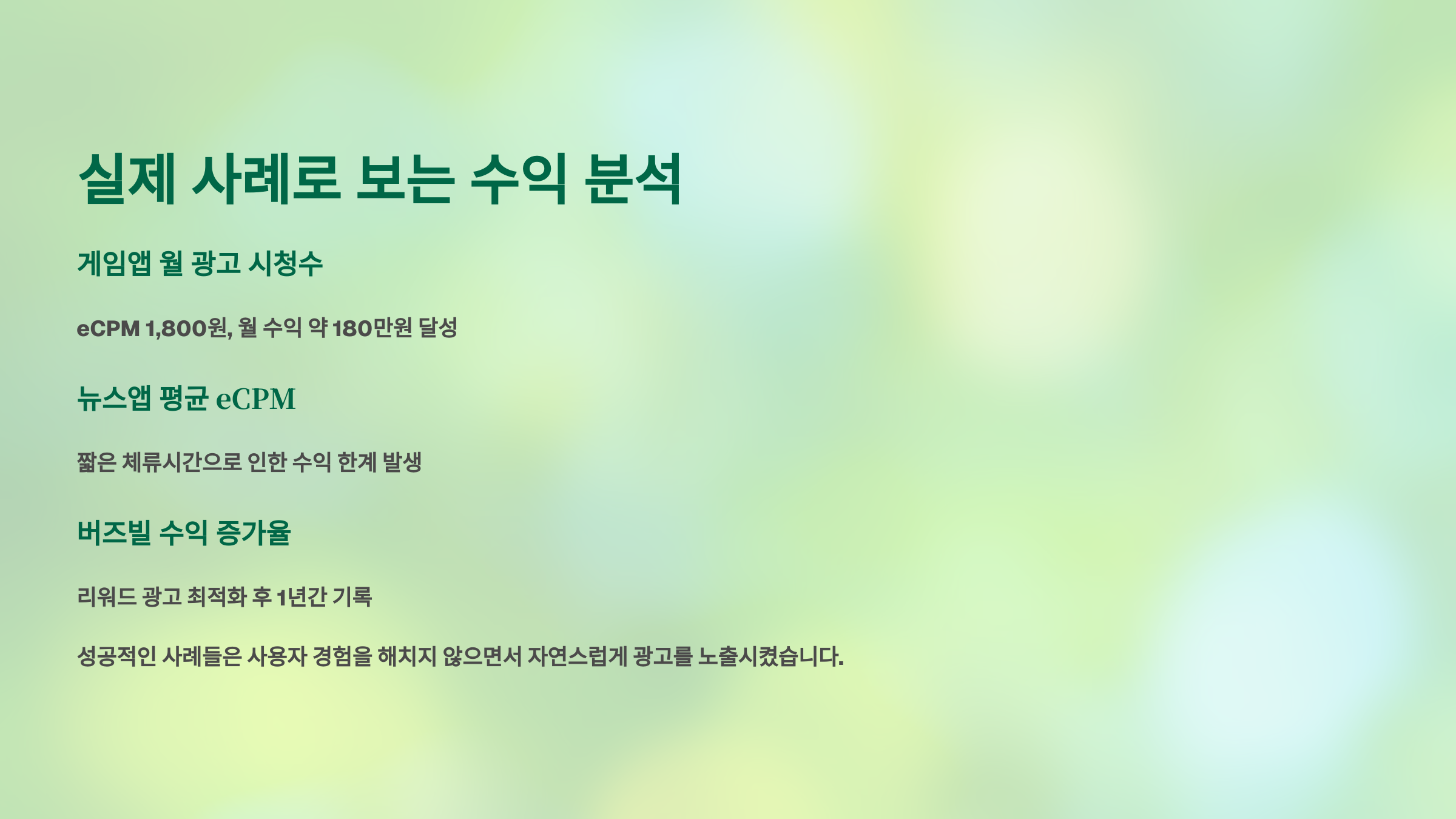 실제 사례로 보는 수익 분석

게임앱 월 광고 시청수

eCPM 1,800원, 월 수익 약 180만원 달성

뉴스앱 평균 eCPM

짧은 체류시간으로 인한 수익 한계 발생

버즈빌 수익 증가율

리워드 광고 최적화 후 1년간 기록

성공적인 사례들은 사용자 경험을 해치지 않으면서 자연스럽게 광고를 노출시켰습니다.